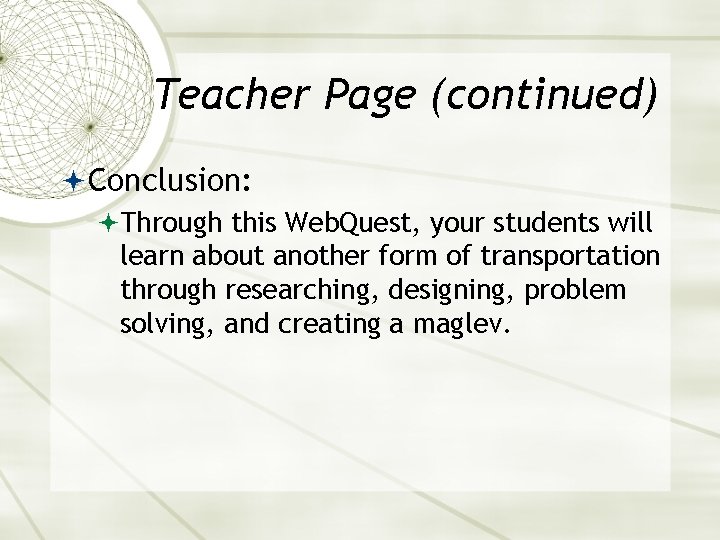 Teacher Page (continued)

Conclusion:

Through this WebQuest, your students will learn about another form of transportation through researching, designing, problem solving, and creating a maglev.